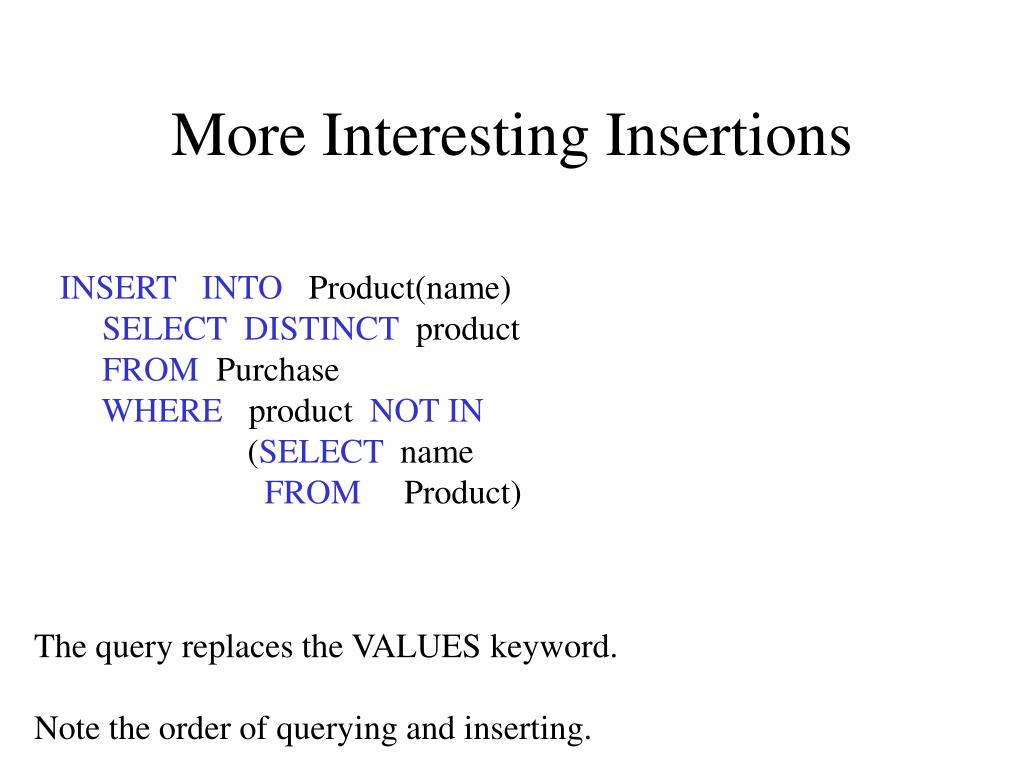 More Interesting Insertions

INSERT INTO Product(name)
SELECT DISTINCT product
FROM Purchase
WHERE product NOT IN
(SELECT name
FROM Product)

The query replaces the VALUES keyword.

Note the order of querying and inserting.